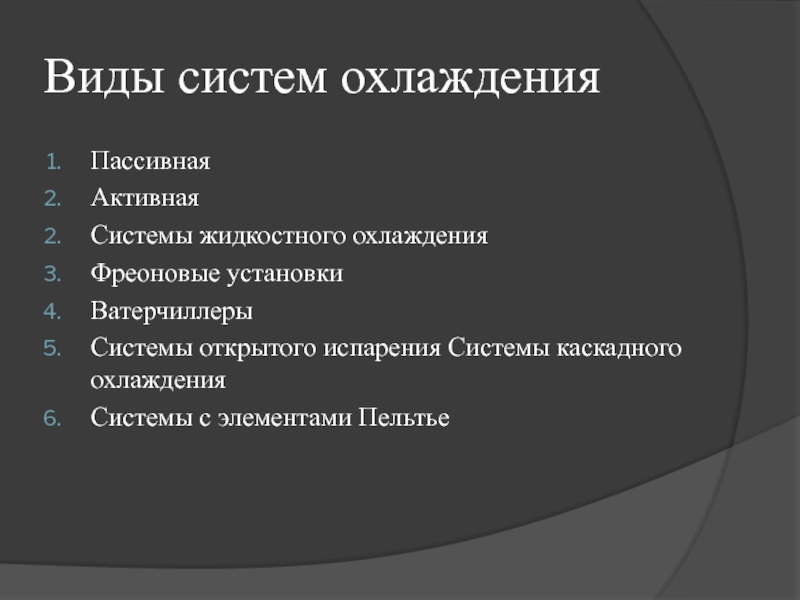 Виды систем охлаждения

1. Пассивная
2. Активная
2. Системы жидкостного охлаждения
3. Фреоновые установки
4. Ватерчиллеры
5. Системы открытого испарения Системы каскадного охлаждения
6. Системы с элементами Пельтье